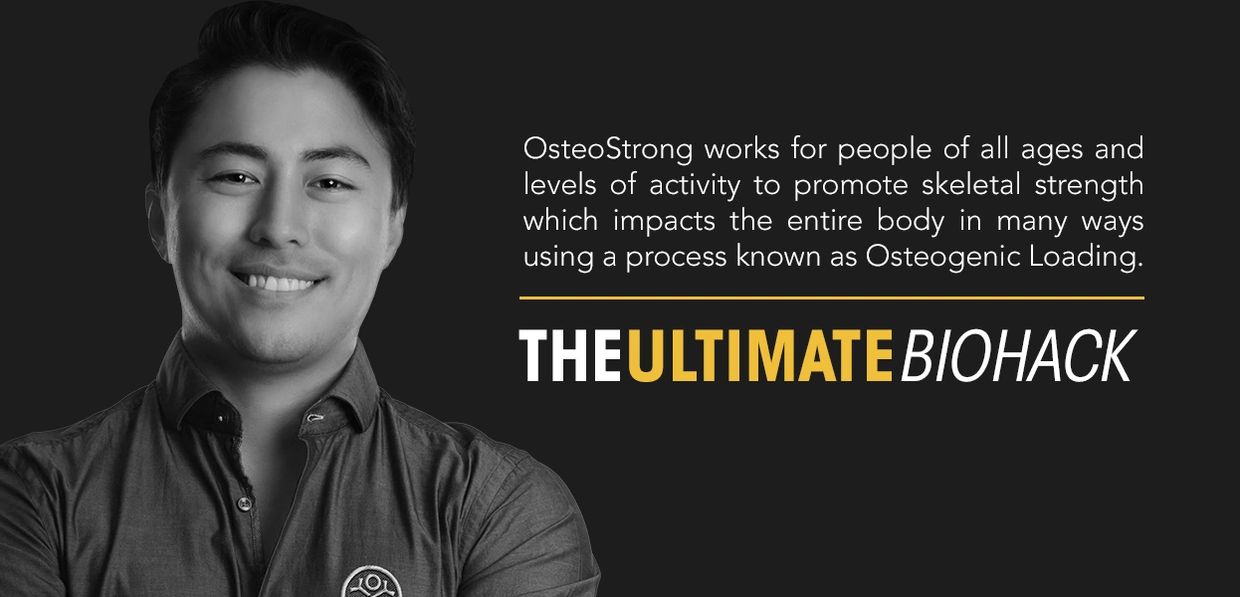 OsteoStrong works for people of all ages and levels of activity to promote skeletal strength which impacts the entire body in many ways using a process known as Osteogenic Loading.

THE ULTIMATE BIOHACK